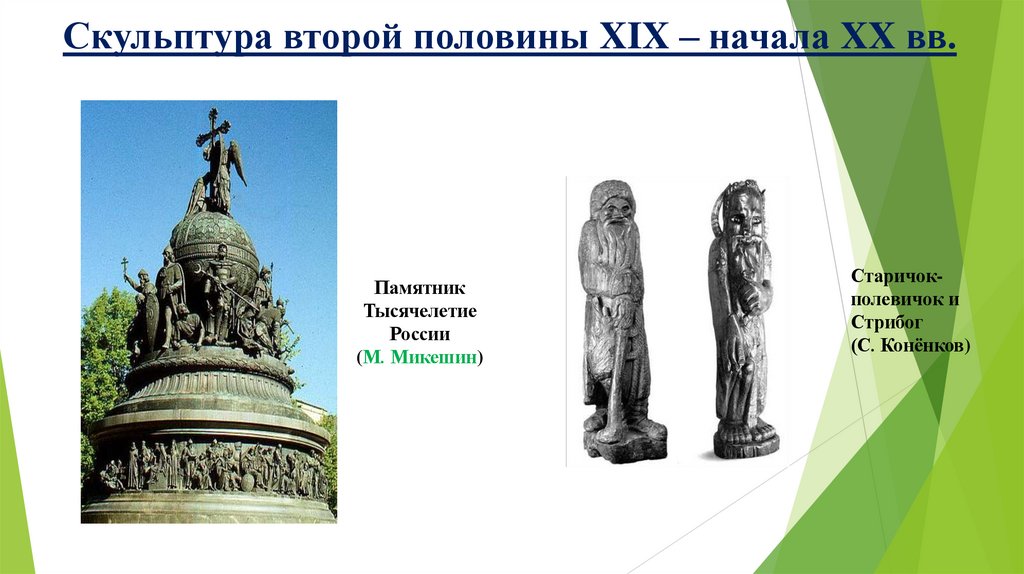 Скульптура второй половины XIX – начала XX вв.

Памятник Тысячелетие России (М. Микешин)

Старичок-полевичок и Стрибог (С. Конёнков)